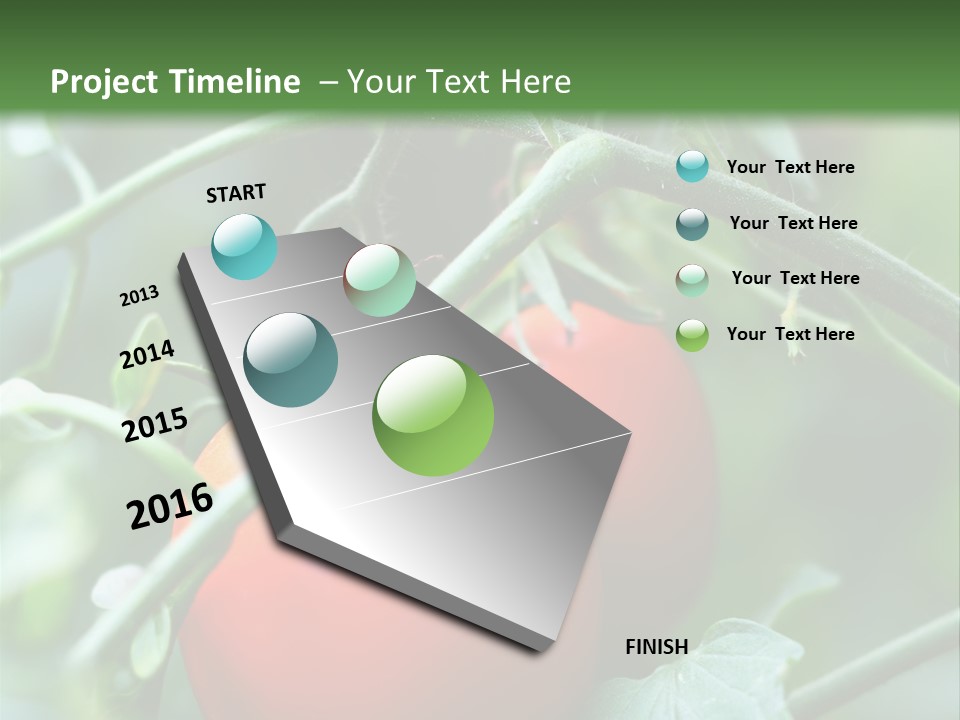 Project Timeline – Your Text Here

START

2013

2014

2015

2016

FINISH

Your Text Here

Your Text Here

Your Text Here

Your Text Here